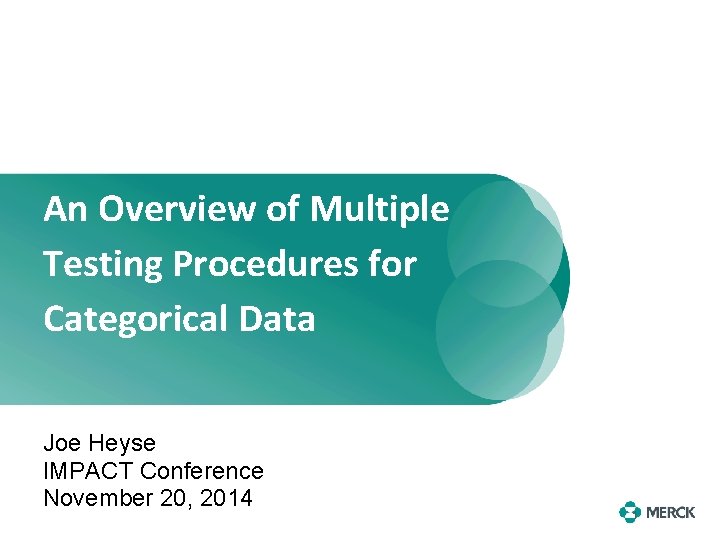 An Overview of Multiple Testing Procedures for Categorical Data

Joe Heyse
IMPACT Conference
November 20, 2014

MERCK